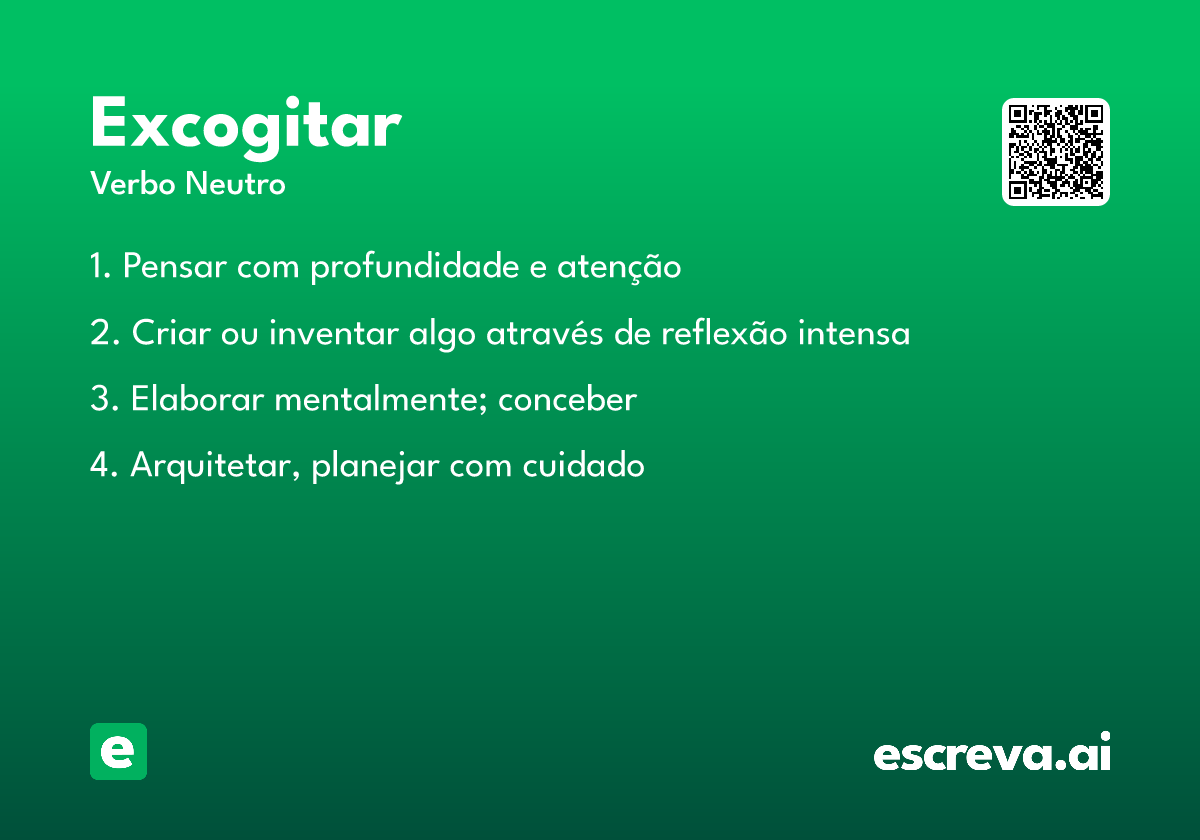 Excogitar
Verbo Neutro

1. Pensar com profundidade e atenção

2. Criar ou inventar algo através de reflexão intensa

3. Elaborar mentalmente; conceber

4. Arquitetar, planejar com cuidado

e

escreva.ai